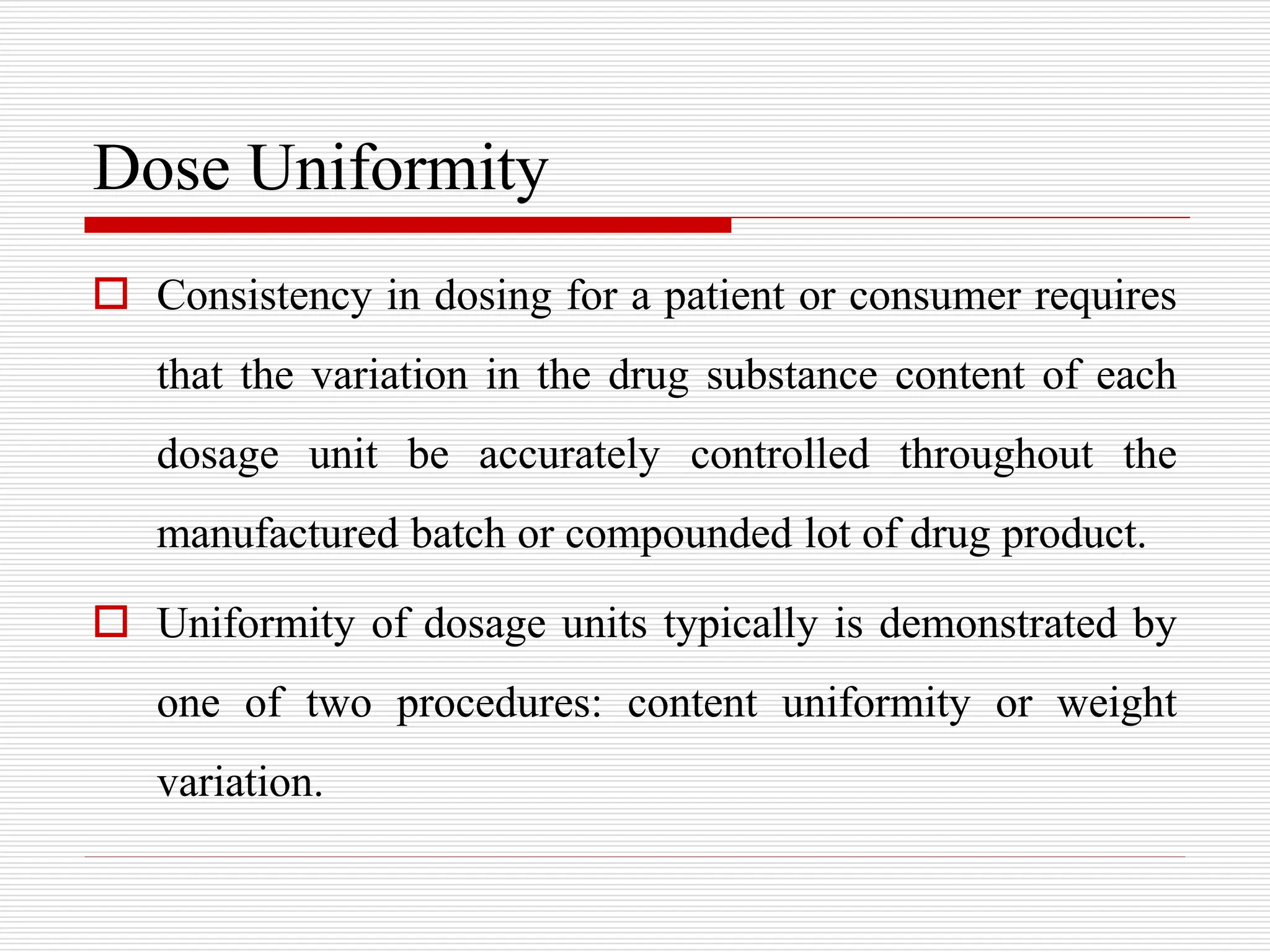 Dose Uniformity

Consistency in dosing for a patient or consumer requires that the variation in the drug substance content of each dosage unit be accurately controlled throughout the manufactured batch or compounded lot of drug product.

Uniformity of dosage units typically is demonstrated by one of two procedures: content uniformity or weight variation.